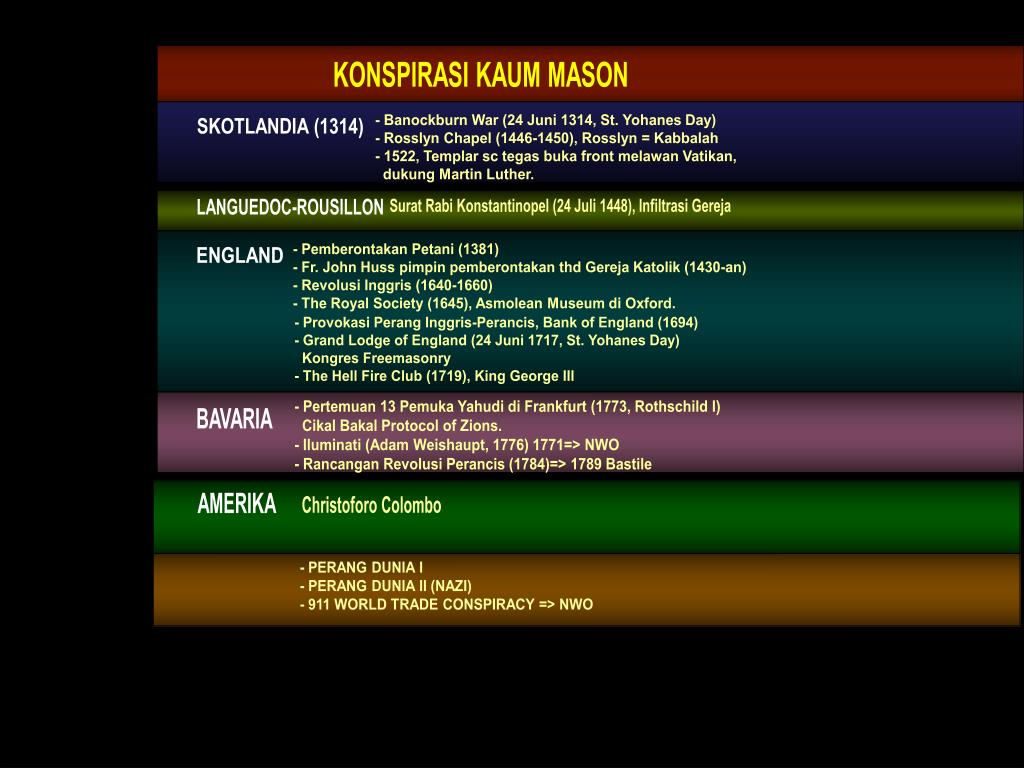 KONSPIRASI KAUM MASON

SKOTLANDIA (1314)
- Banockburn War (24 Juni 1314, St. Yohanes Day)
- Rosslyn Chapel (1446-1450), Rosslyn = Kabbalah
- 1522, Templar sc tegas buka front melawan Vatikan, dukung Martin Luther.

LANGUEDOC-ROUSILLON Surat Rabi Konstantinopel (24 Juli 1448), Infiltrasi Gereja

ENGLAND
- Pemberontakan Petani (1381)
- Fr. John Huss pimpin pemberontakan thd Gereja Katolik (1430-an)
- Revolusi Inggris (1640-1660)
- The Royal Society (1645), Asmolean Museum di Oxford.
- Provokasi Perang Inggris-Perancis, Bank of England (1694)
- Grand Lodge of England (24 Juni 1717, St. Yohanes Day) Kongres Freemasonry
- The Hell Fire Club (1719), King George III

BAVARIA
- Pertemuan 13 Pemuka Yahudi di Frankfurt (1773, Rothschild I) Cikal Bakal Protocol of Zions.
- Iluminati (Adam Weishaupt, 1776) 1771=> NWO
- Rancangan Revolusi Perancis (1784)=> 1789 Bastile

AMERIKA Christoforo Colombo

- PERANG DUNIA I
- PERANG DUNIA II (NAZI)
- 911 WORLD TRADE CONSPIRACY => NWO